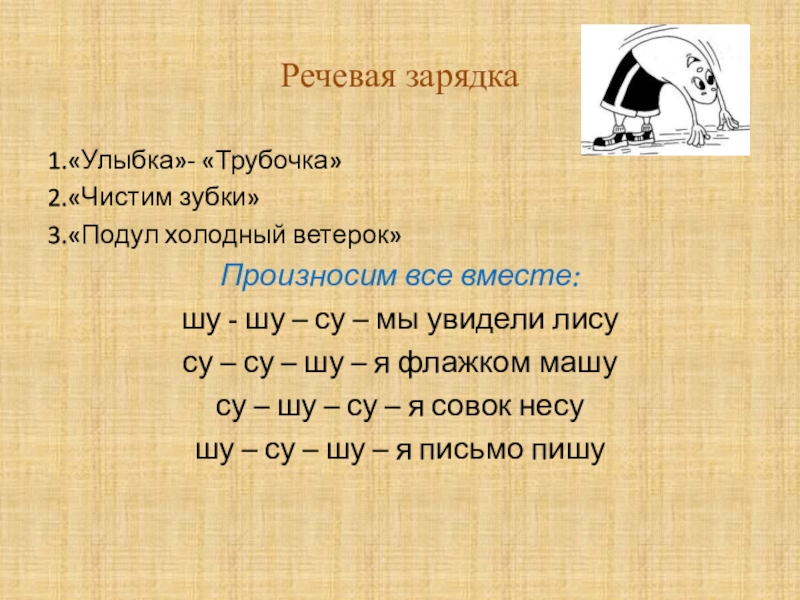 Речевая зарядка

1.«Улыбка»- «Трубочка»
2.«Чистим зубки»
3.«Подул холодный ветерок»

Произносим все вместе:
шу - шу – су – мы увидели лису
су – су – шу – я флажком машу
су – шу – су – я совок несу
шу – су – шу – я письмо пишу